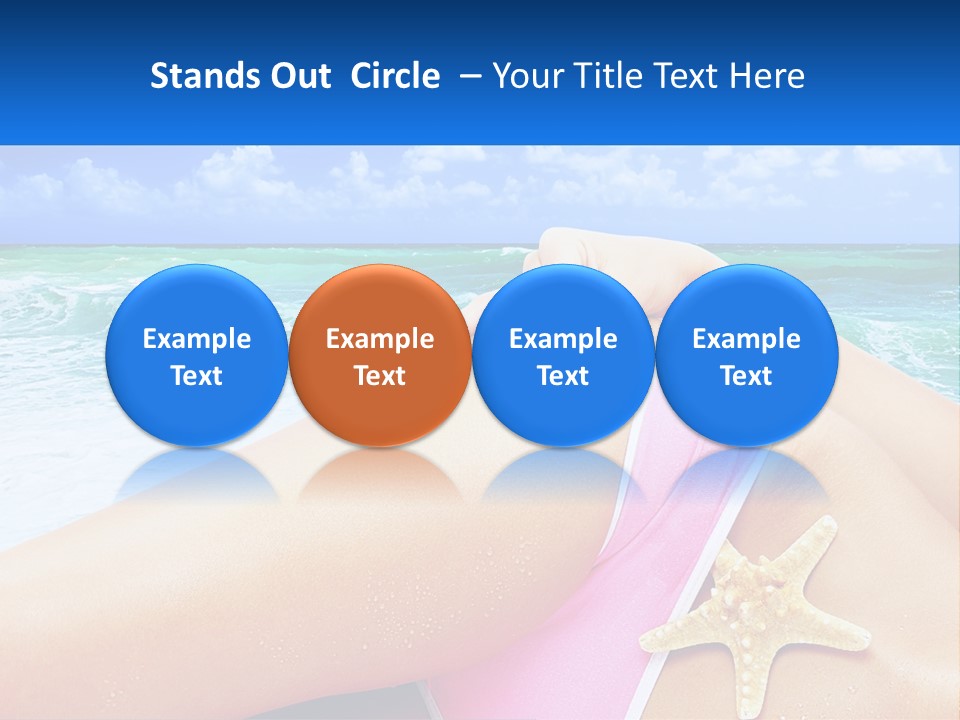 Stands Out Circle – Your Title Text Here

Example Text

Example Text

Example Text

Example Text